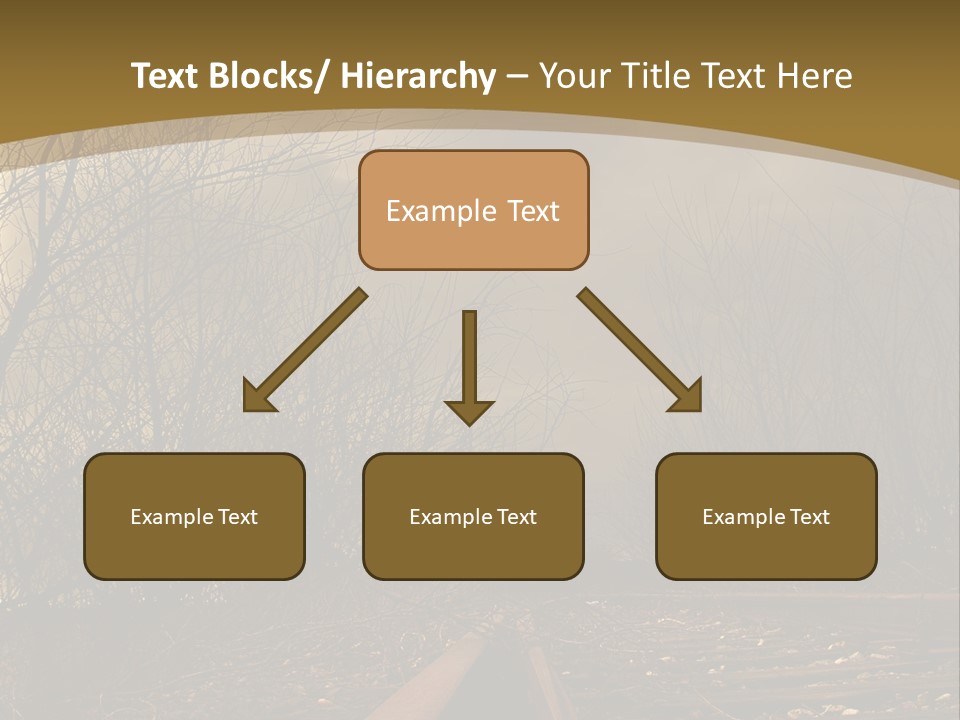 Text Blocks/ Hierarchy – Your Title Text Here

Example Text

Example Text

Example Text

Example Text